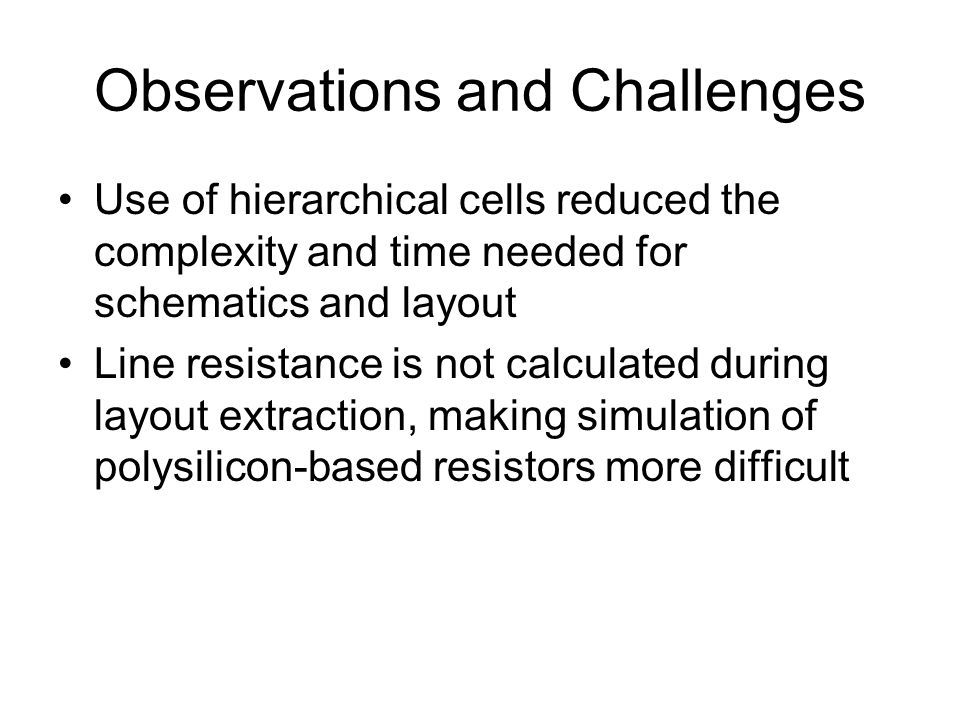 Observations and Challenges

• Use of hierarchical cells reduced the complexity and time needed for schematics and layout
• Line resistance is not calculated during layout extraction, making simulation of polysilicon-based resistors more difficult